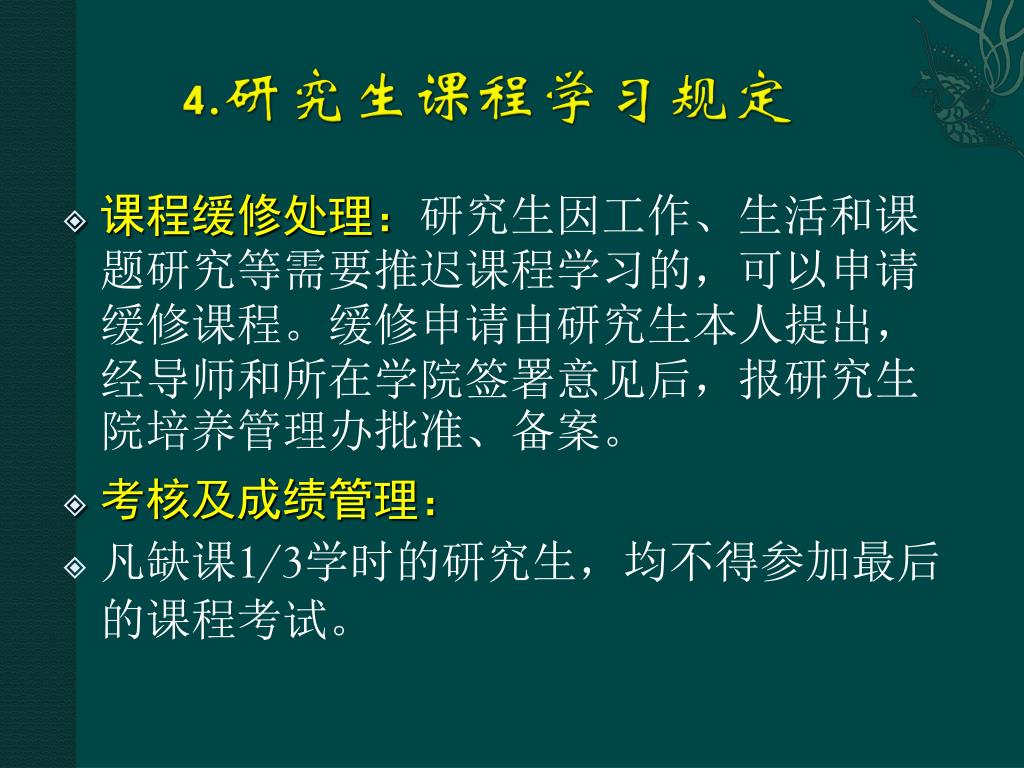 4.研究生课程学习规定

课程缓修处理：研究生因工作、生活和课题研究等需要推迟课程学习的，可以申请缓修课程。缓修申请由研究生本人提出，经导师和所在学院签署意见后，报研究生院培养管理办批准、备案。

考核及成绩管理：

凡缺课1/3学时的研究生，均不得参加最后的课程考试。